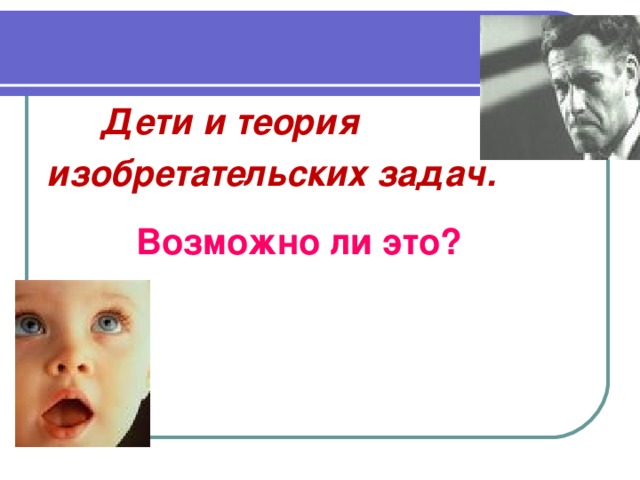 Дети и теория изобретательских задач.

Возможно ли это?